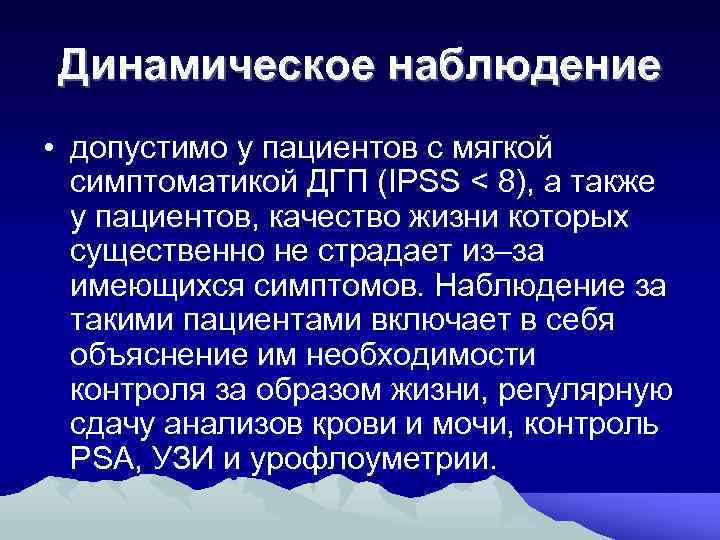 Динамическое наблюдение

• допустимо у пациентов с мягкой симптоматикой ДГП (IPSS < 8), а также у пациентов, качество жизни которых существенно не страдает из–за имеющихся симптомов. Наблюдение за такими пациентами включает в себя объяснение им необходимости контроля за образом жизни, регулярную сдачу анализов крови и мочи, контроль PSA, УЗИ и урофлоуметрии.